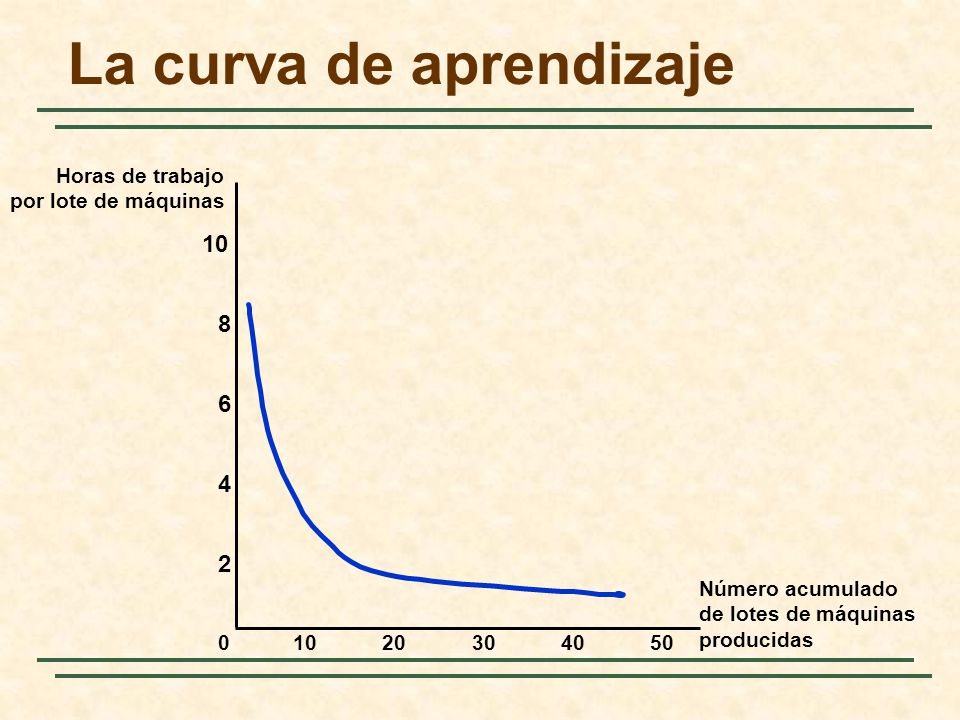 La curva de aprendizaje

Horas de trabajo por lote de máquinas

10

8

6

4

2

0

10

20

30

40

50

Número acumulado de lotes de máquinas producidas